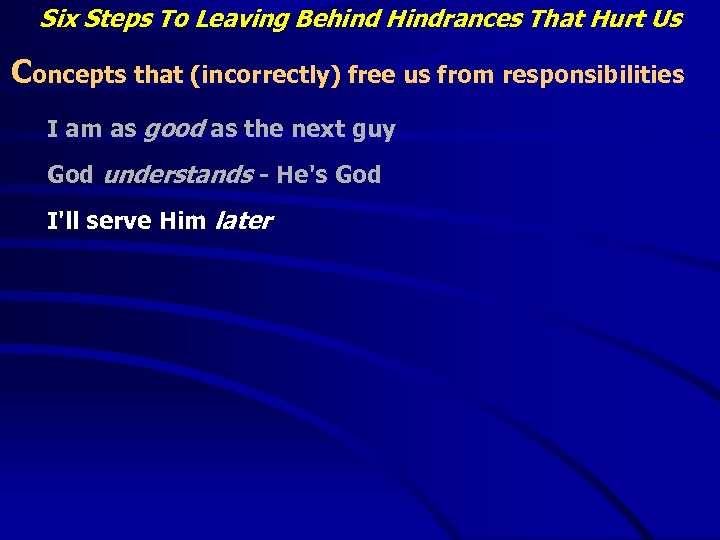 Six Steps To Leaving Behind Hindrances That Hurt Us

Concepts that (incorrectly) free us from responsibilities

I am as good as the next guy

God understands - He's God

I'll serve Him later